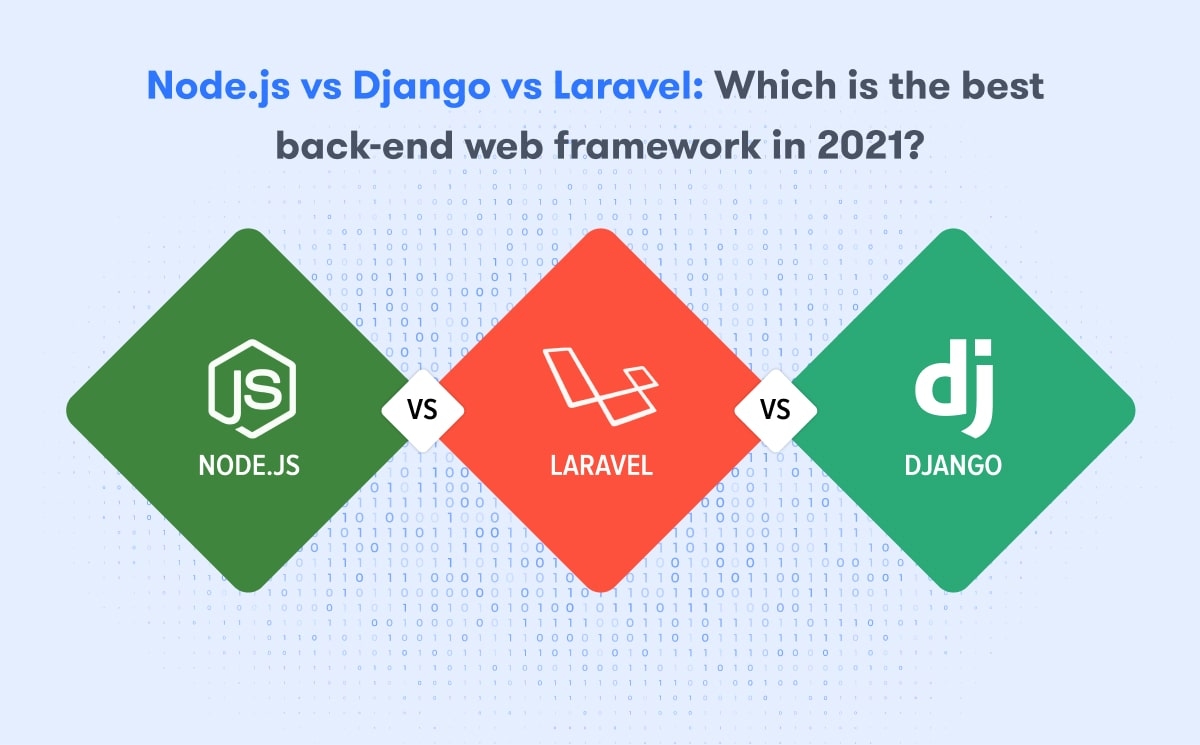 Node.js vs Django vs Laravel: Which is the best back-end web framework in 2021?

JS

NODE.JS

VS

LARAVEL

VS

dj

DJANGO